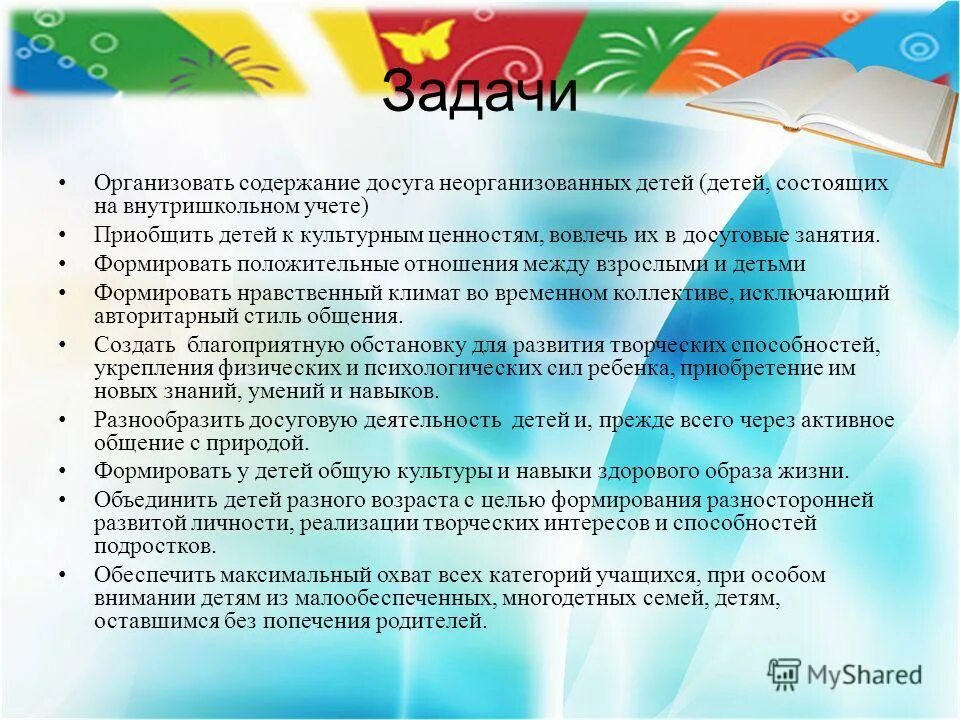 Задачи

• Организовать содержание досуга неорганизованных детей (детей, состоящих на внутришкольном учете)
• Приобщить детей к культурным ценностям, вовлечь их в досуговые занятия.
• Формировать положительные отношения между взрослыми и детьми
• Формировать нравственный климат во временном коллективе, исключающий авторитарный стиль общения.
• Создать благоприятную обстановку для развития творческих способностей, укрепления физических и психологических сил ребенка, приобретение им новых знаний, умений и навыков.
• Разнообразить досуговую деятельность детей и, прежде всего через активное общение с природой.
• Формировать у детей общую культуры и навыки здорового образа жизни.
• Объединить детей разного возраста с целью формирования разносторонней развитой личности, реализации творческих интересов и способностей подростков.
• Обеспечить максимальный охват всех категорий учащихся, при особом внимании детям из малообеспеченных, многодетных семей, детям, оставшимся без попечения родителей.

MyShared